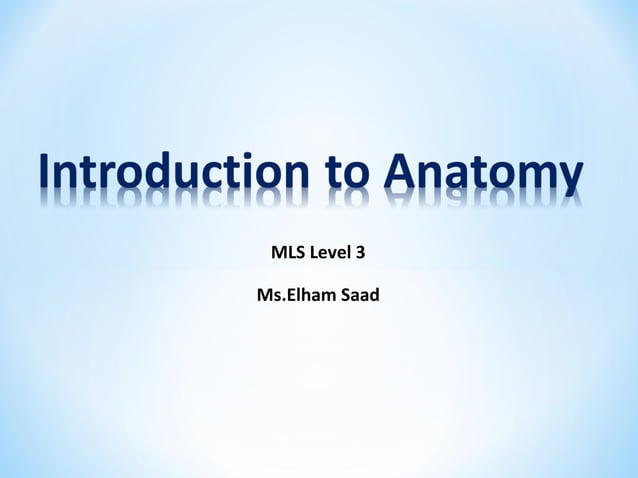 Introduction to Anatomy

MLS Level 3

Ms.Elham Saad